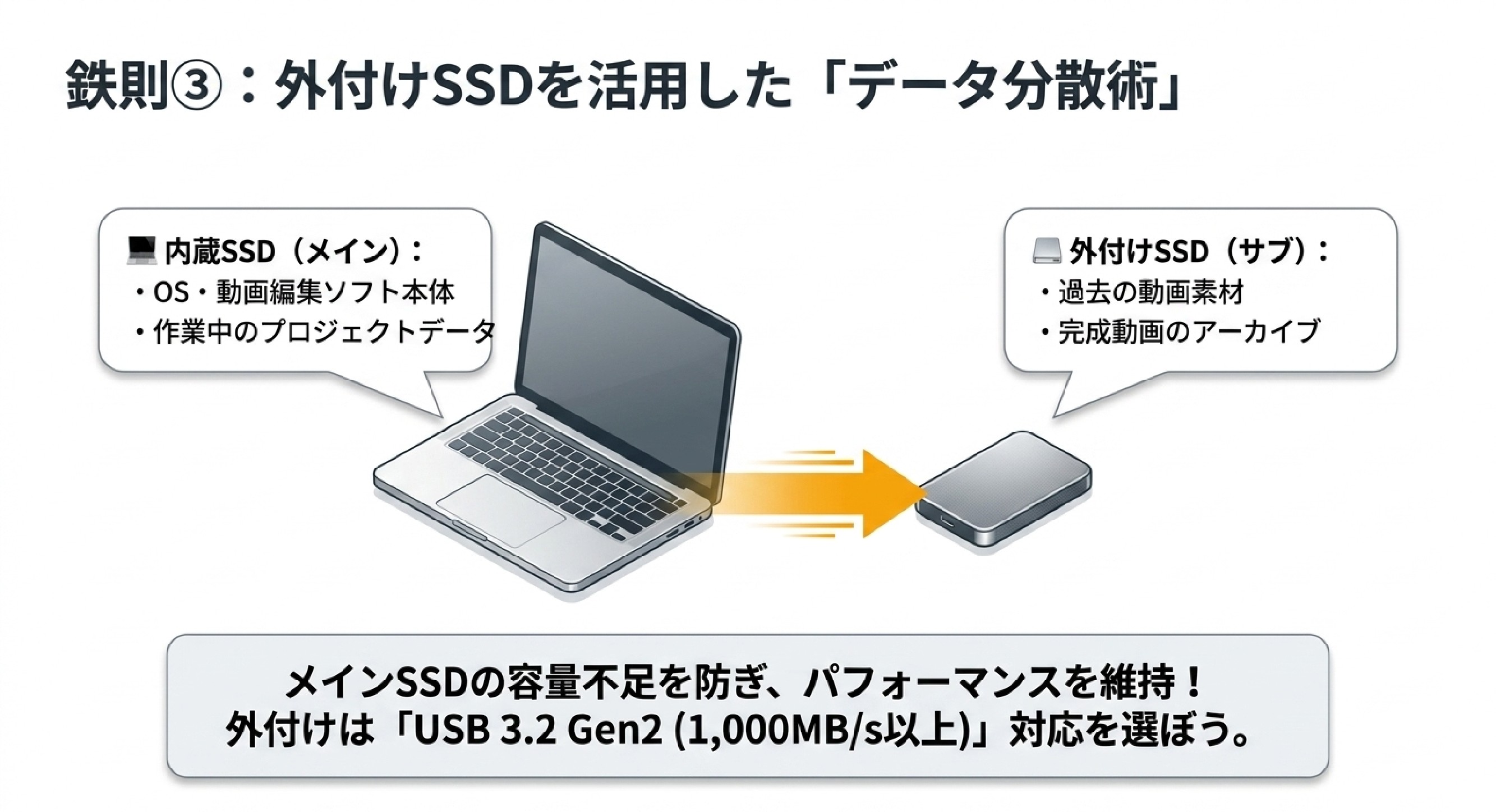 鉄則③：外付けSSDを活用した「データ分散術」

内蔵SSD（メイン）：
・OS・動画編集ソフト本体
・作業中のプロジェクトデータ

外付けSSD（サブ）：
・過去の動画素材
・完成動画のアーカイブ

メインSSDの容量不足を防ぎ、パフォーマンスを維持！
外付けは「USB 3.2 Gen2 (1,000MB/s以上)」対応を選ぼう。